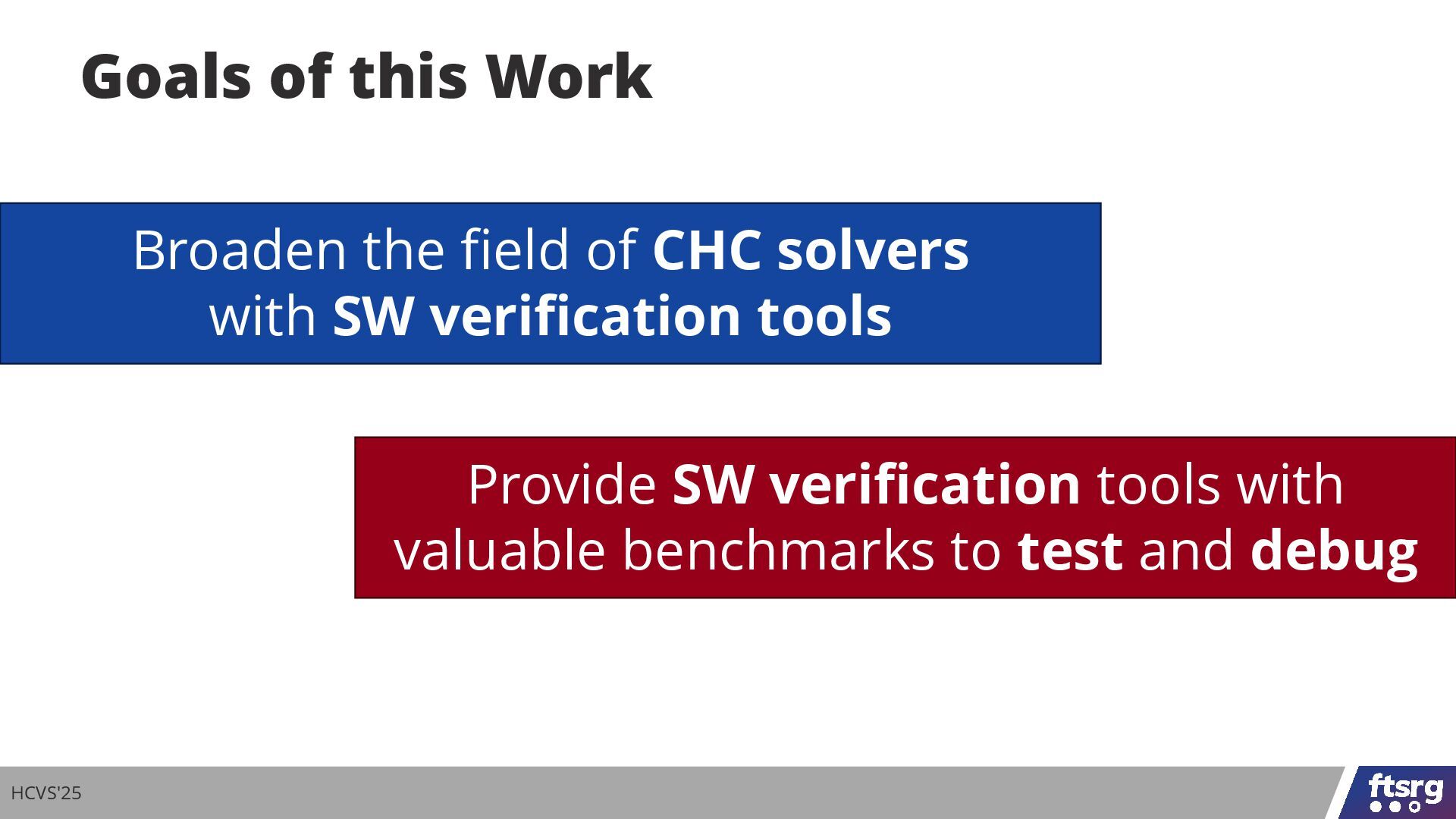 Goals of this Work

Broaden the field of CHC solvers with SW verification tools

Provide SW verification tools with valuable benchmarks to test and debug

HCVS'25

ftsrg